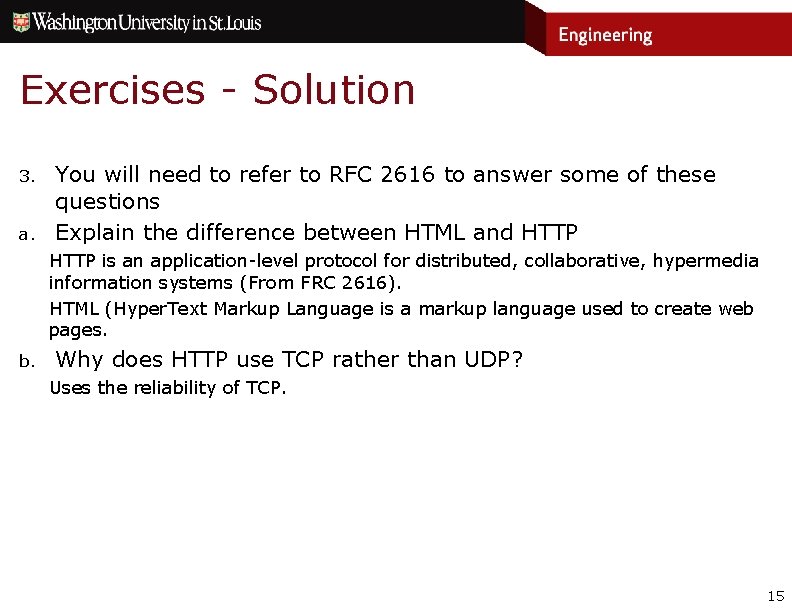 Washington University in St. Louis

Engineering

Exercises - Solution

3. You will need to refer to RFC 2616 to answer some of these questions

a. Explain the difference between HTML and HTTP

HTTP is an application-level protocol for distributed, collaborative, hypermedia information systems (From FRC 2616).

HTML (HyperText Markup Language is a markup language used to create web pages.

b. Why does HTTP use TCP rather than UDP?

Uses the reliability of TCP.

15